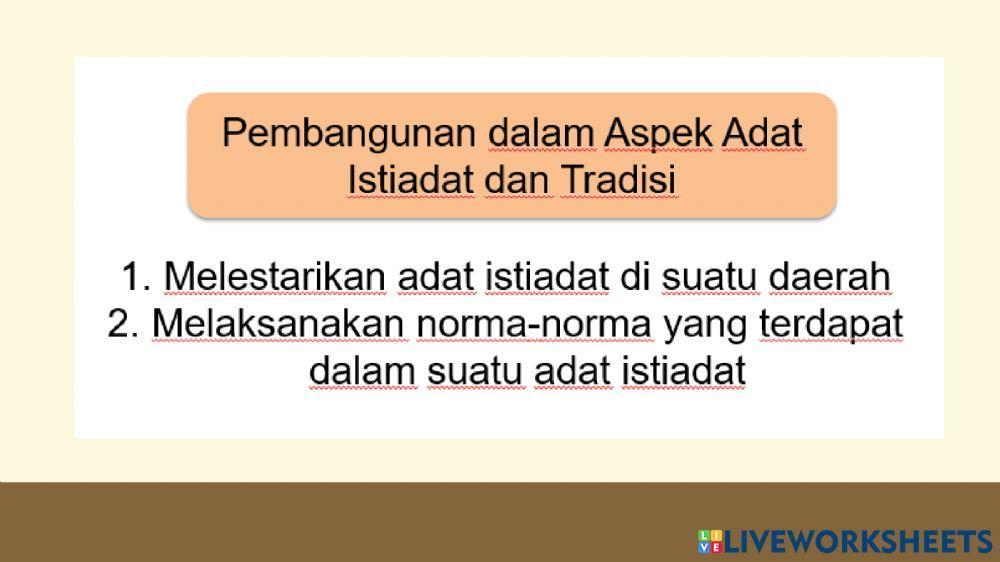 Pembangunan dalam Aspek Adat Istiadat dan Tradisi

1. Melestarikan adat istiadat di suatu daerah
2. Melaksanakan norma-norma yang terdapat dalam suatu adat istiadat

LIVEWORKSHEETS